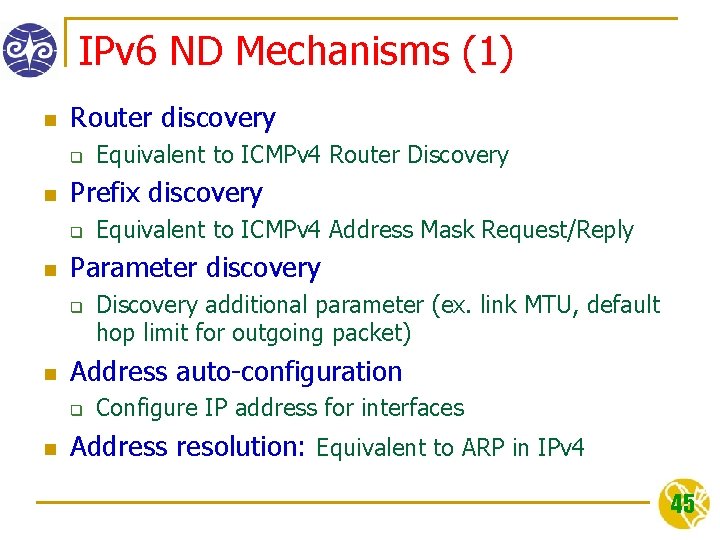 IPv6 ND Mechanisms (1)

Router discovery
Equivalent to ICMPv4 Router Discovery

Prefix discovery
Equivalent to ICMPv4 Address Mask Request/Reply

Parameter discovery
Discovery additional parameter (ex. link MTU, default hop limit for outgoing packet)

Address auto-configuration
Configure IP address for interfaces

Address resolution: Equivalent to ARP in IPv4

45